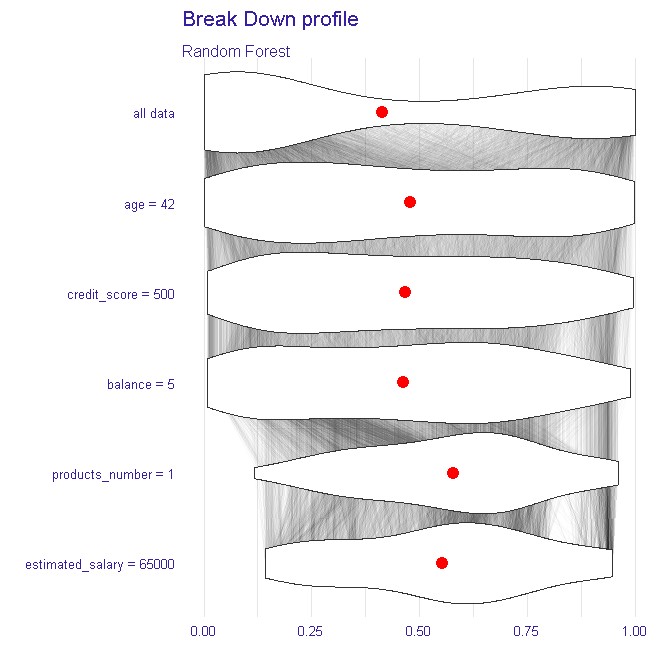 Break Down profile

Random Forest

all data

age = 42

credit_score = 500

balance = 5

products_number = 1

estimated_salary = 65000

0.00
0.25
0.50
0.75
1.00